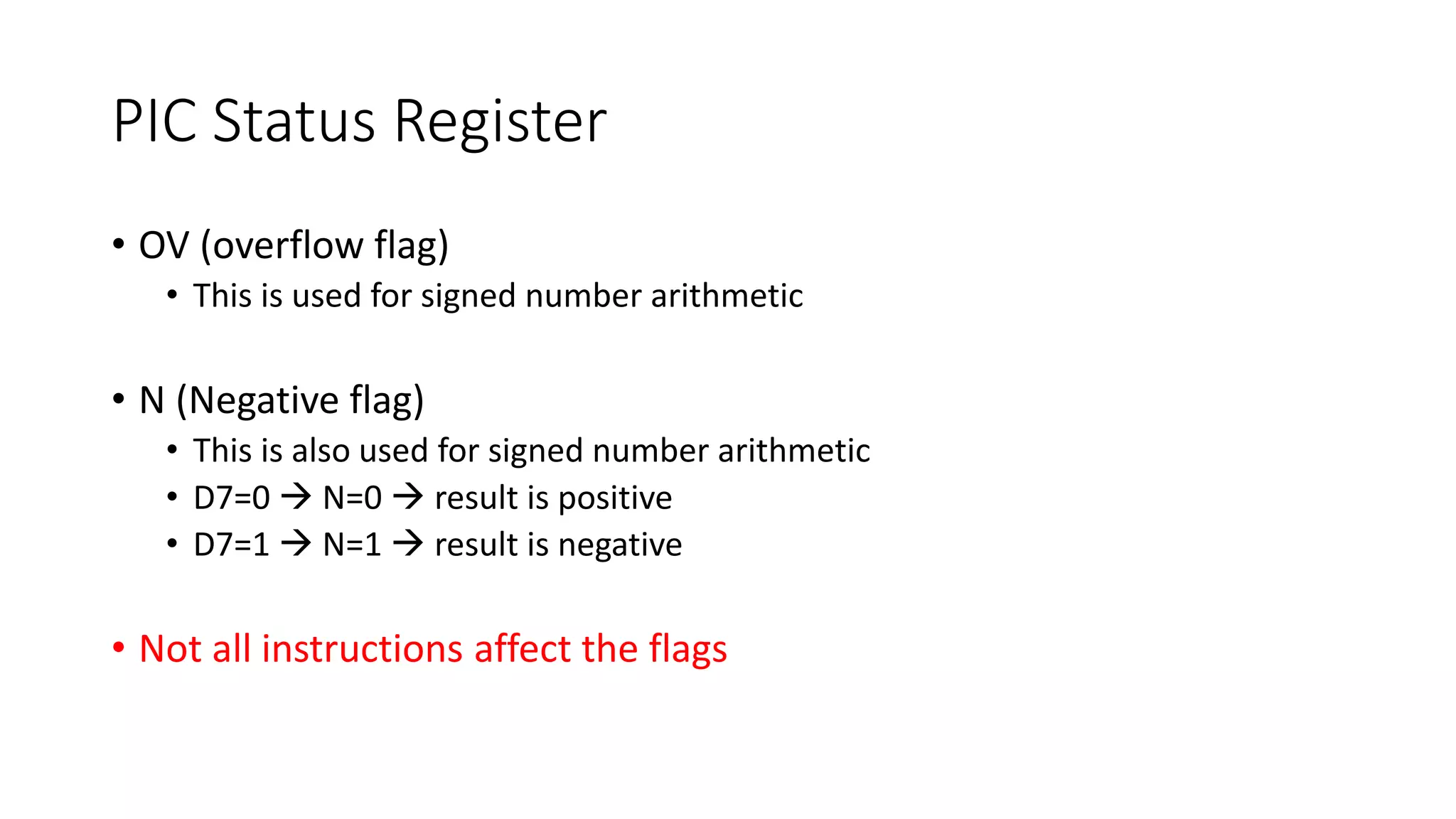 PIC Status Register

• OV (overflow flag)
  • This is used for signed number arithmetic

• N (Negative flag)
  • This is also used for signed number arithmetic
  • D7=0 → N=0 → result is positive
  • D7=1 → N=1 → result is negative

• Not all instructions affect the flags